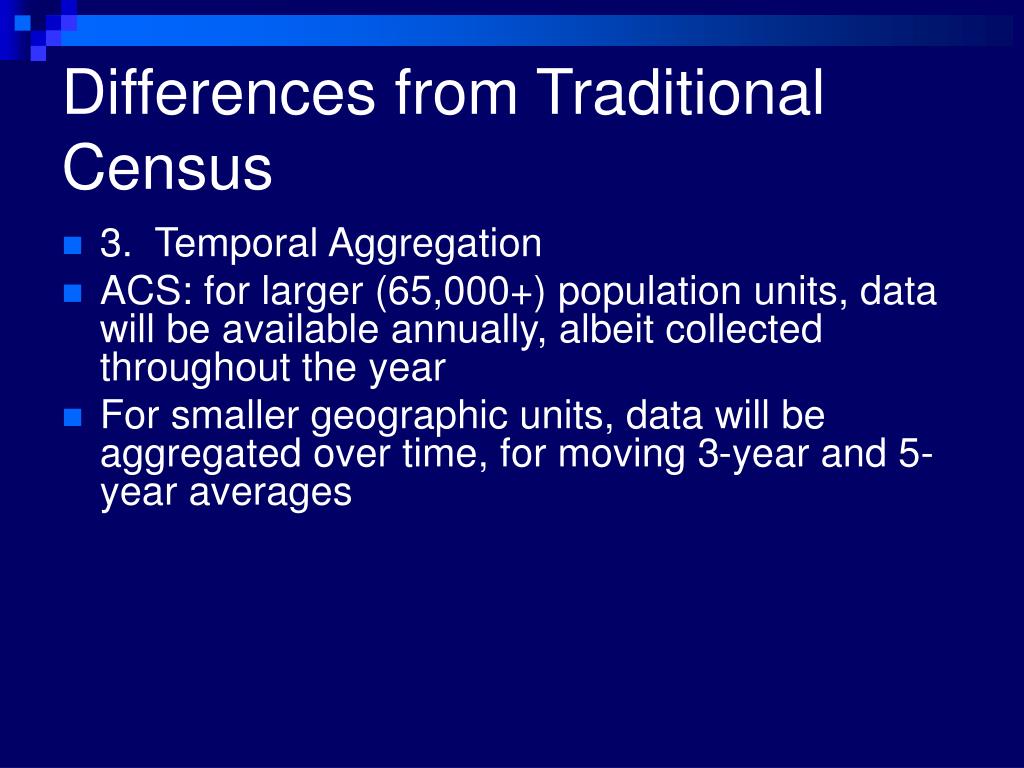 Differences from Traditional Census

3.  Temporal Aggregation

ACS: for larger (65,000+) population units, data will be available annually, albeit collected throughout the year

For smaller geographic units, data will be aggregated over time, for moving 3-year and 5-year averages